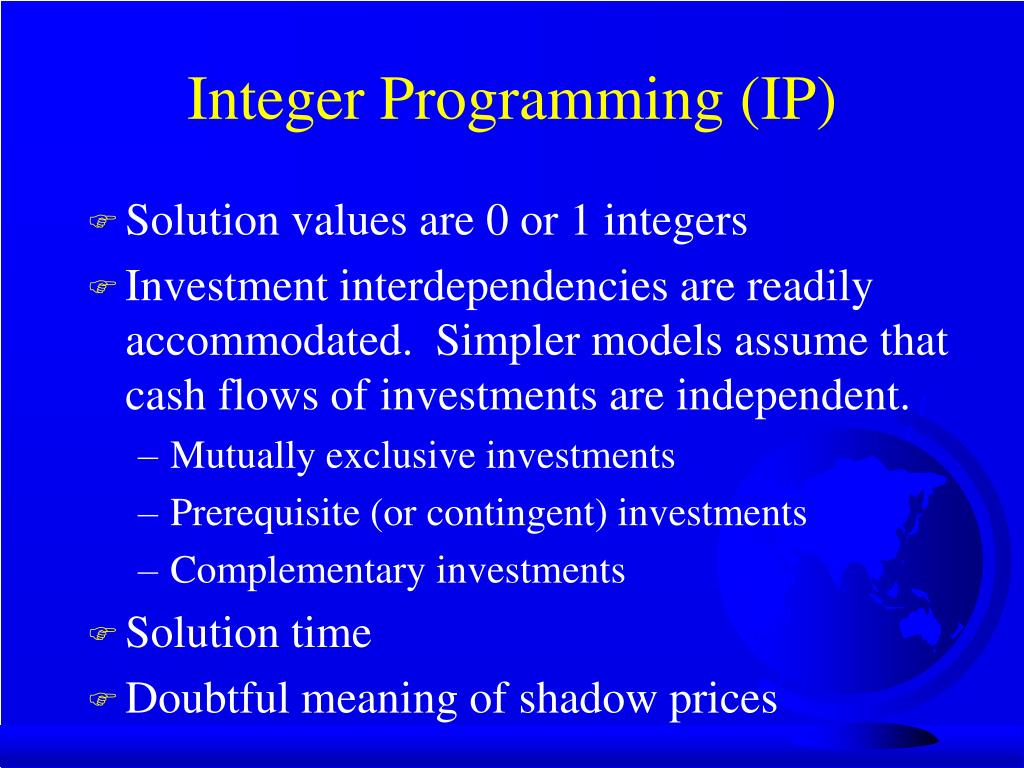 Integer Programming (IP)

Solution values are 0 or 1 integers

Investment interdependencies are readily accommodated. Simpler models assume that cash flows of investments are independent.

– Mutually exclusive investments
– Prerequisite (or contingent) investments
– Complementary investments

Solution time

Doubtful meaning of shadow prices